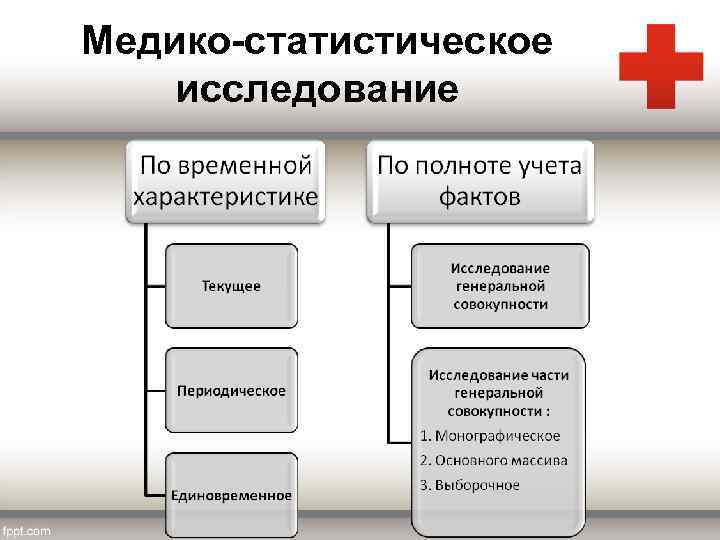 Медико-статистическое исследование

По временной характеристике

Текущее

Периодическое

Единовременное

По полноте учета фактов

Исследование генеральной совокупности

Исследование части генеральной совокупности :

1. Монографическое
2. Основного массива
3. Выборочное

fppt.com